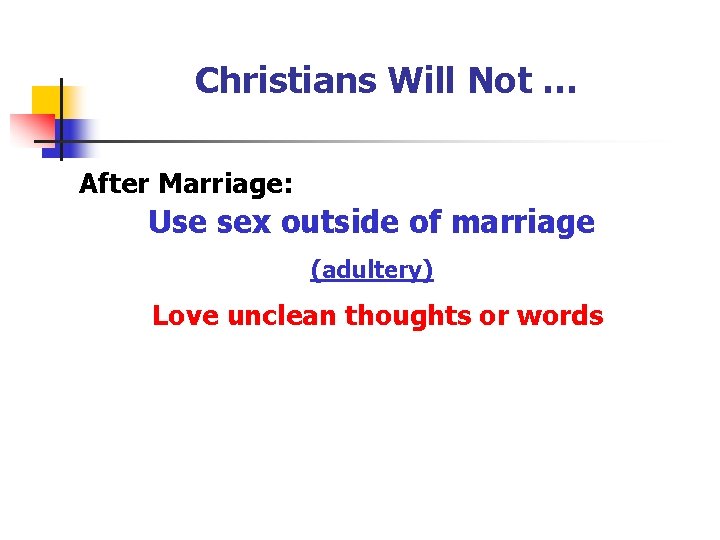 Christians Will Not …

After Marriage:

Use sex outside of marriage

(adultery)

Love unclean thoughts or words